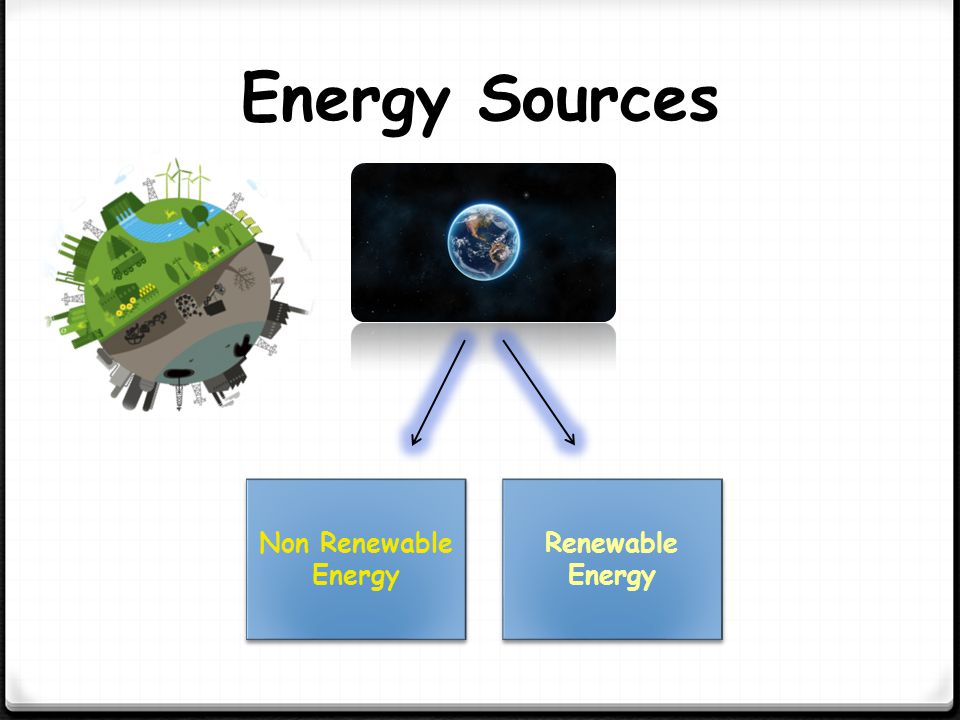 Energy Sources

Non Renewable Energy

Renewable Energy